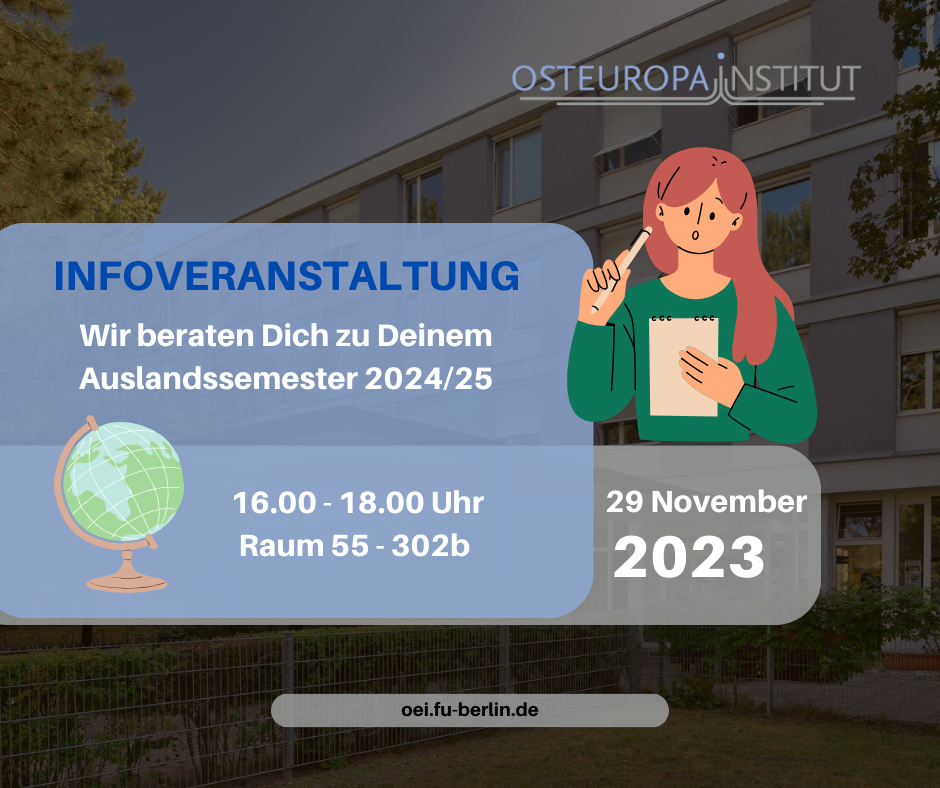 OSTEUROPA INSTITUT

INFOVERANSTALTUNG

Wir beraten Dich zu Deinem Auslandssemester 2024/25

16.00 - 18.00 Uhr
Raum 55 - 302b

29 November
2023

oei.fu-berlin.de